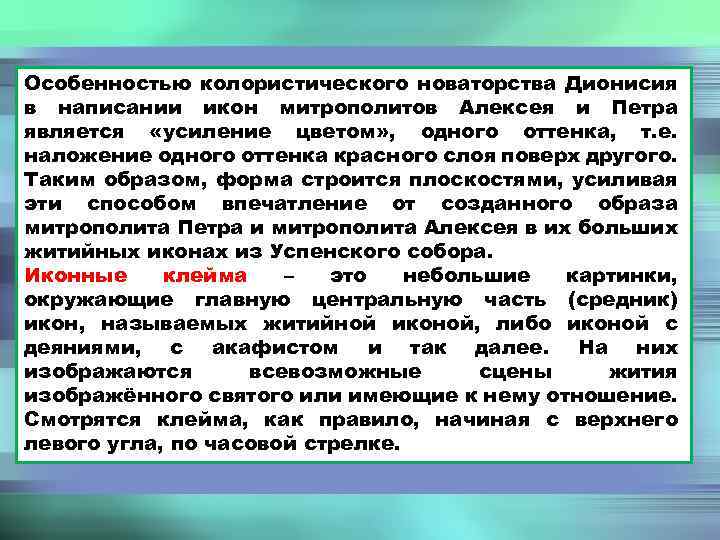 Особенностью колористического новаторства Дионисия в написании икон митрополитов Алексея и Петра является «усиление цветом», одного оттенка, т.е. наложение одного оттенка красного слоя поверх другого. Таким образом, форма строится плоскостями, усиливая эти способом впечатление от созданного образа митрополита Петра и митрополита Алексея в их больших житийных иконах из Успенского собора.
Иконные клейма – это небольшие картинки, окружающие главную центральную часть (средник) икон, называемых житийной иконой, либо иконой с деяниями, с акафистом и так далее. На них изображаются всевозможные сцены жития изображённого святого или имеющие к нему отношение. Смотрятся клейма, как правило, начиная с верхнего левого угла, по часовой стрелке.